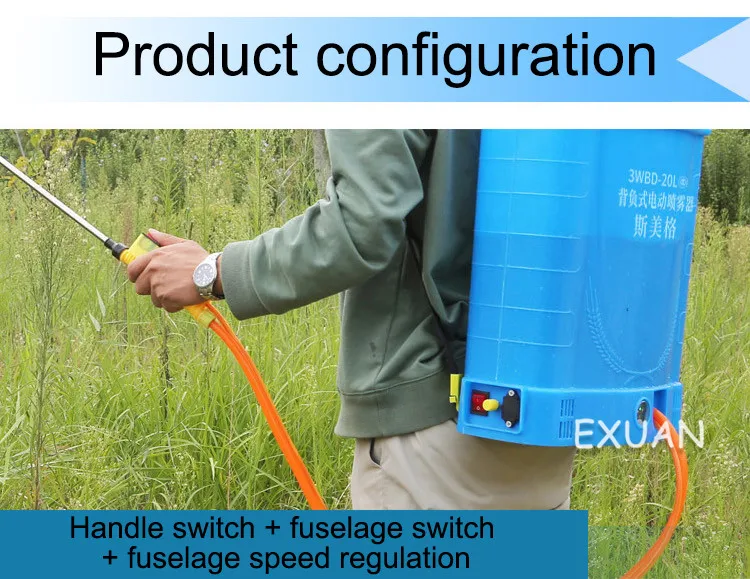 Product configuration

3WBD-20L
背负式电动喷雾器
斯美格

EXUAN

Handle switch + fuselage switch + fuselage speed regulation